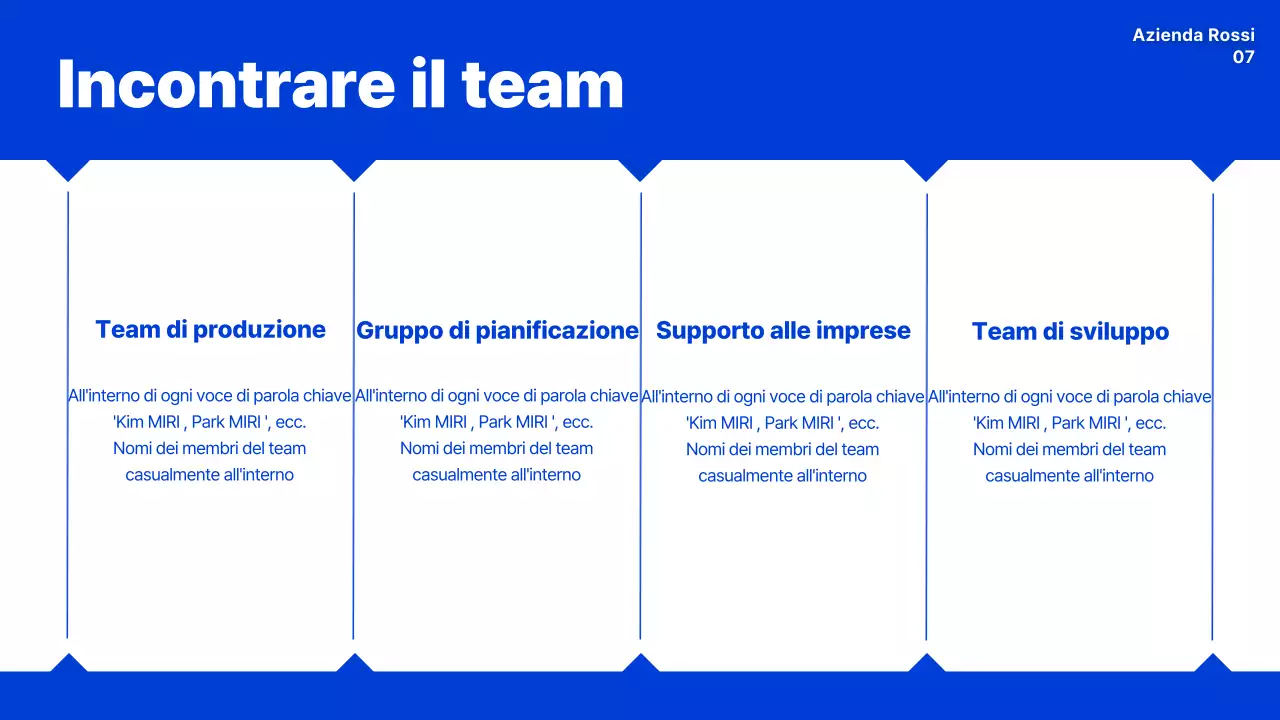 Azienda Rossi
07

Incontrare il team

Team di produzione

All'interno di ogni voce di parola chiave 'Kim MIRI , Park MIRI ', ecc. Nomi dei membri del team casualmente all'interno

Gruppo di pianificazione

All'interno di ogni voce di parola chiave 'Kim MIRI , Park MIRI ', ecc. Nomi dei membri del team casualmente all'interno

Supporto alle imprese

All'interno di ogni voce di parola chiave 'Kim MIRI , Park MIRI ', ecc. Nomi dei membri del team casualmente all'interno

Team di sviluppo

All'interno di ogni voce di parola chiave 'Kim MIRI , Park MIRI ', ecc. Nomi dei membri del team casualmente all'interno